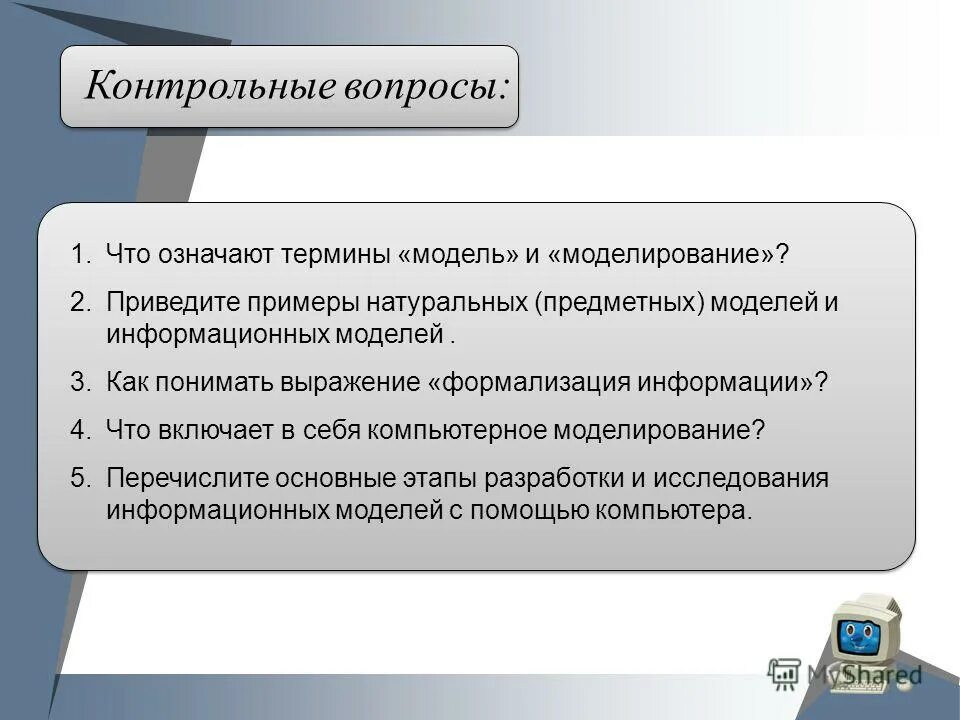 Контрольные вопросы:

1. Что означают термины «модель» и «моделирование»?

2. Приведите примеры натуральных (предметных) моделей и информационных моделей .

3. Как понимать выражение «формализация информации»?

4. Что включает в себя компьютерное моделирование?

5. Перечислите основные этапы разработки и исследования информационных моделей с помощью компьютера.

MyShared